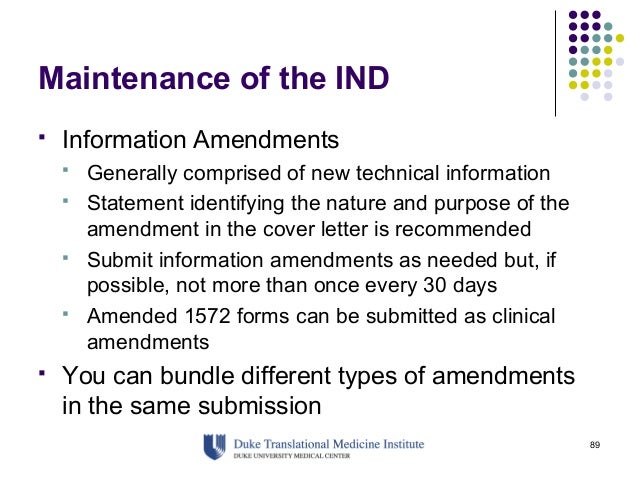 Maintenance of the IND

- Information Amendments
  - Generally comprised of new technical information
  - Statement identifying the nature and purpose of the amendment in the cover letter is recommended
  - Submit information amendments as needed but, if possible, not more than once every 30 days
  - Amended 1572 forms can be submitted as clinical amendments
- You can bundle different types of amendments in the same submission

Duke Translational Medicine Institute
DUKE UNIVERSITY MEDICAL CENTER

89